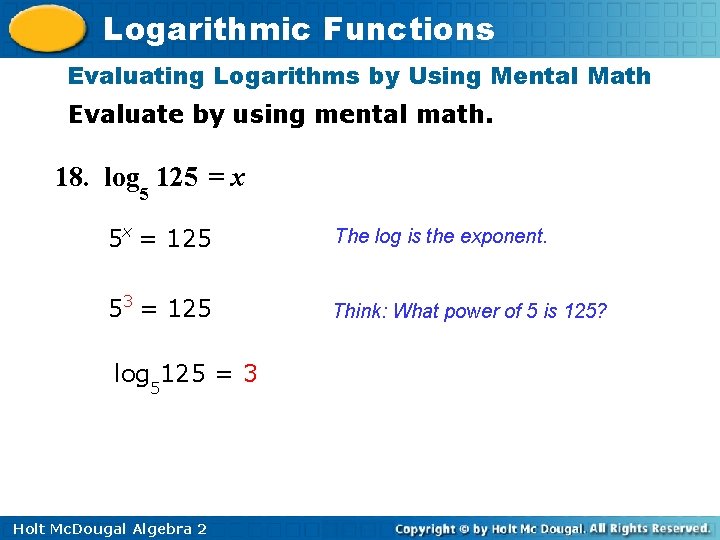 Logarithmic Functions

Evaluating Logarithms by Using Mental Math

Evaluate by using mental math.

18. $\log_5 125 = x$

$5^x = 125$

The log is the exponent.

$5^3 = 125$

Think: What power of 5 is 125?

$\log_5 125 = 3$

Holt McDougal Algebra 2

Copyright © by Holt Mc Dougal. All Rights Reserved.